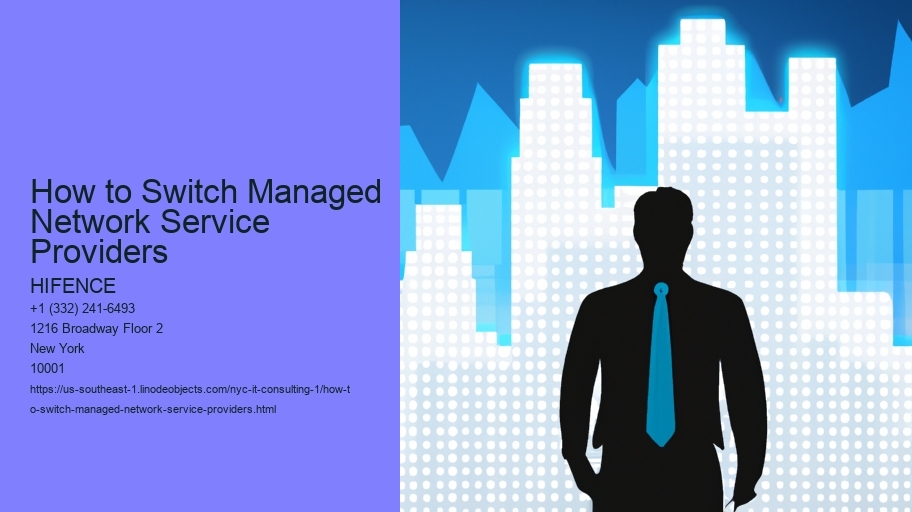 How to Switch Managed Network Service Providers

HIFENCE

+1 (332) 241-6493
1216 Broadway Floor 2
New York
10001

https://us-southeast-1.linodeobjects.com/nyc-it-consulting-1/how-to-switch-managed-network-service-providers.html